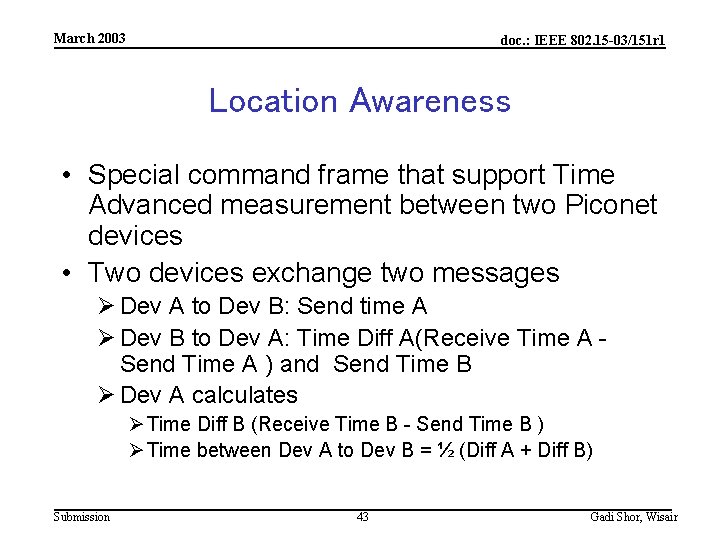 March 2003

doc.: IEEE 802.15-03/151r1

Location Awareness

• Special command frame that support Time Advanced measurement between two Piconet devices
• Two devices exchange two messages
➢ Dev A to Dev B: Send time A
➢ Dev B to Dev A: Time Diff A(Receive Time A - Send Time A ) and Send Time B
➢ Dev A calculates
➢ Time Diff B (Receive Time B - Send Time B )
➢ Time between Dev A to Dev B = ½ (Diff A + Diff B)

Submission

43

Gadi Shor, Wisair